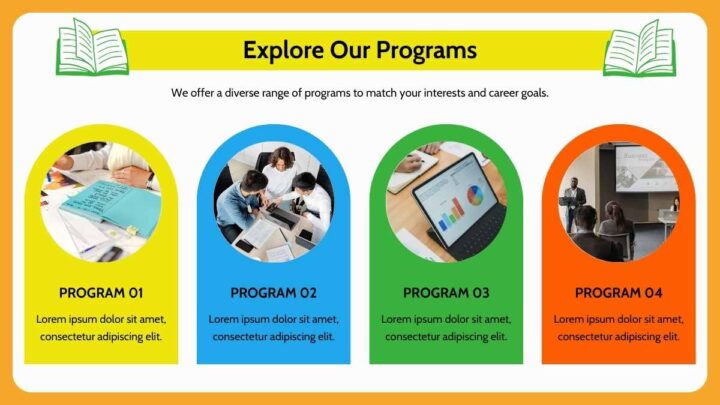 Explore Our Programs

We offer a diverse range of programs to match your interests and career goals.

PROGRAM 01

Lorem ipsum dolor sit amet, consectetur adipiscing elit.

PROGRAM 02

Lorem ipsum dolor sit amet, consectetur adipiscing elit.

PROGRAM 03

Lorem ipsum dolor sit amet, consectetur adipiscing elit.

PROGRAM 04

Lorem ipsum dolor sit amet, consectetur adipiscing elit.